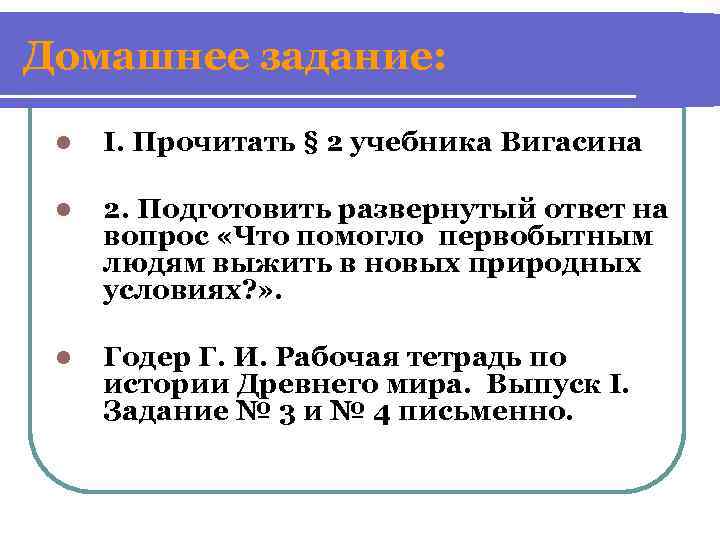 Домашнее задание:

I. Прочитать § 2 учебника Вигасина

2. Подготовить развернутый ответ на вопрос «Что помогло первобытным людям выжить в новых природных условиях?».

Годер Г. И. Рабочая тетрадь по истории Древнего мира. Выпуск I. Задание № 3 и № 4 письменно.